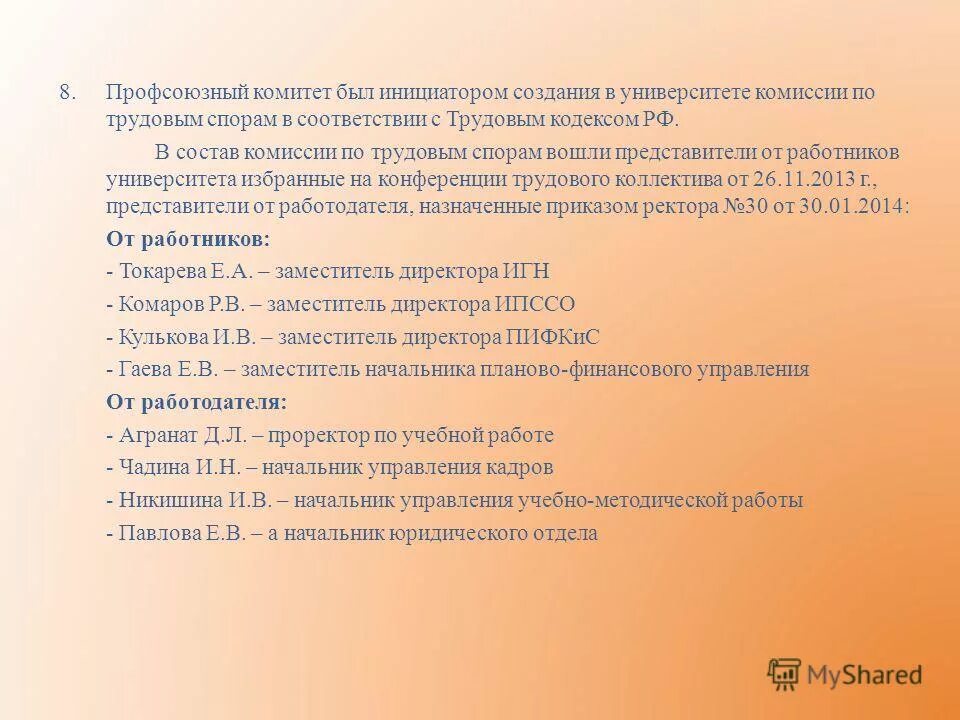 8. Профсоюзный комитет был инициатором создания в университете комиссии по трудовым спорам в соответствии с Трудовым кодексом РФ.

В состав комиссии по трудовым спорам вошли представители от работников университета избранные на конференции трудового коллектива от 26.11.2013 г., представители от работодателя, назначенные приказом ректора №30 от 30.01.2014:

От работников:

- Токарева Е.А. – заместитель директора ИГН

- Комаров Р.В. – заместитель директора ИПССО

- Кулькова И.В. – заместитель директора ПИФКиС

- Гаева Е.В. – заместитель начальника планово-финансового управления

От работодателя:

- Агранат Д.Л. – проректор по учебной работе

- Чадина И.Н. – начальник управления кадров

- Никишина И.В. – начальник управления учебно-методической работы

- Павлова Е.В. – а начальник юридического отдела

MyShared